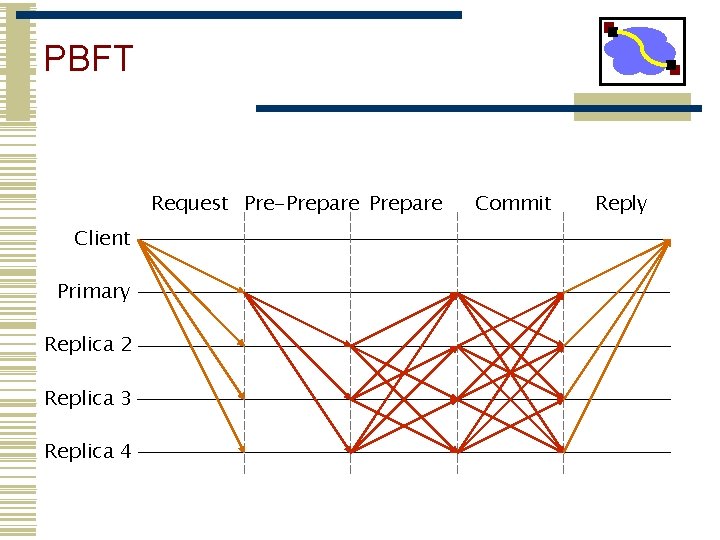 PBFT

Request Pre-Prepare Prepare Commit Reply

Client

Primary

Replica 2

Replica 3

Replica 4